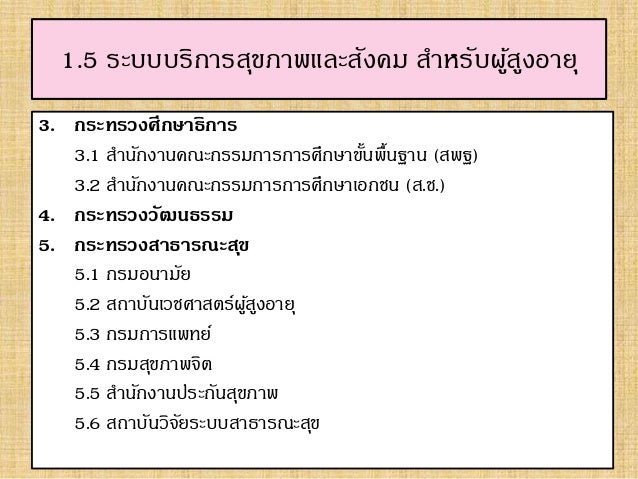 1.5 ระบบบริการสุขภาพและสังคม สำหรับผู้สูงอายุ

3. กระทรวงศึกษาธิการ

3.1 สำนักงานคณะกรรมการการศึกษาขั้นพื้นฐาน (สพฐ)

3.2 สำนักงานคณะกรรมการการศึกษาเอกชน (ส.ช.)

4. กระทรวงวัฒนธรรม

5. กระทรวงสาธารณะสุข

5.1 กรมอนามัย

5.2 สถาบันเวชศาสตร์ผู้สูงอายุ

5.3 กรมการแพทย์

5.4 กรมสุขภาพจิต

5.5 สำนักงานประกันสุขภาพ

5.6 สถาบันวิจัยระบบสาธารณะสุข